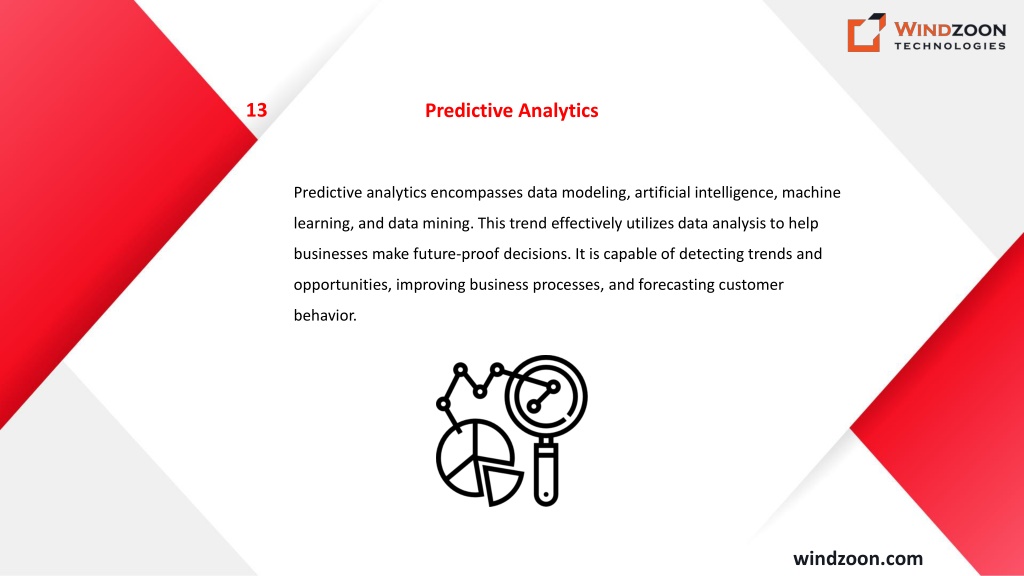 WINDZOON
TECHNOLOGIES

13

Predictive Analytics

Predictive analytics encompasses data modeling, artificial intelligence, machine learning, and data mining. This trend effectively utilizes data analysis to help businesses make future-proof decisions. It is capable of detecting trends and opportunities, improving business processes, and forecasting customer behavior.

windzoon.com